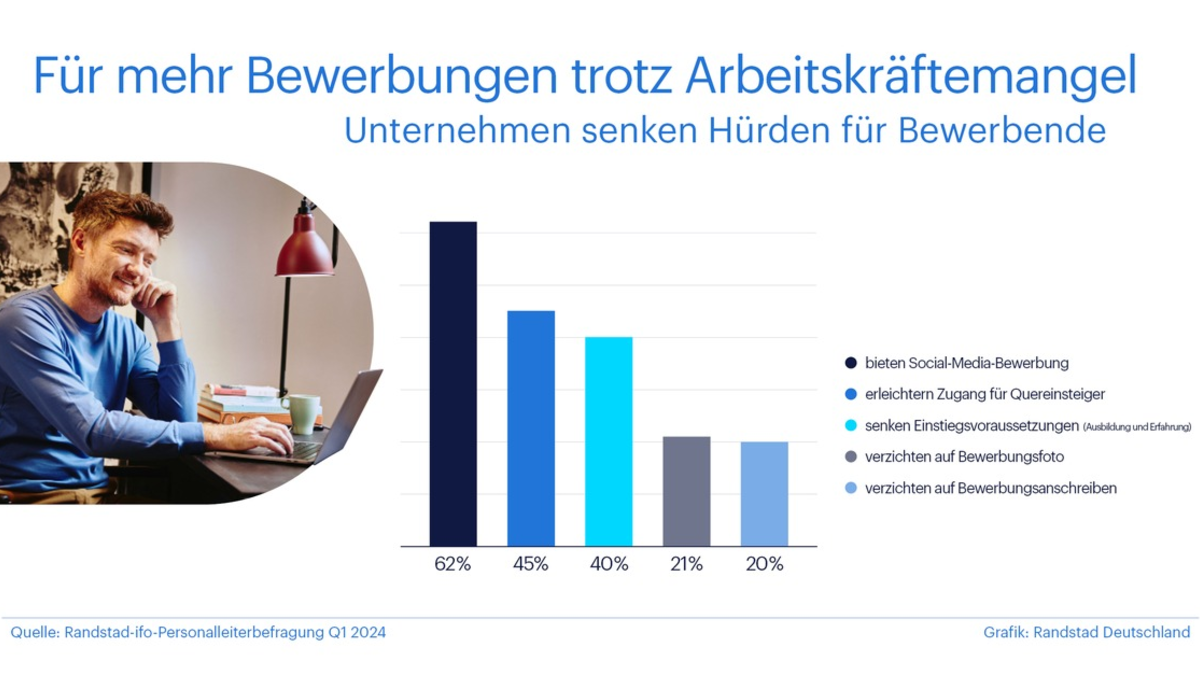 Für mehr Bewerbungen trotz Arbeitskräftemangel

Unternehmen senken Hürden für Bewerbende

62%
45%
40%
21%
20%

bieten Social-Media-Bewerbung
erleichtern Zugang für Quereinsteiger
senken Einstiegsvoraussetzungen (Ausbildung und Erfahrung)
verzichten auf Bewerbungsfoto
verzichten auf Bewerbungsanschreiben

Quelle: Randstad-ifo-Personalleiterbefragung Q1 2024

Grafik: Randstad Deutschland